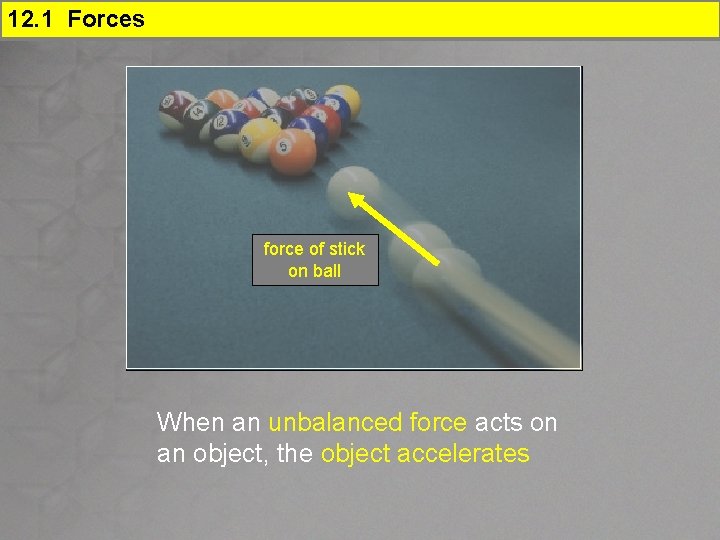 12.1 Forces

force of stick on ball

When an unbalanced force acts on an object, the object accelerates